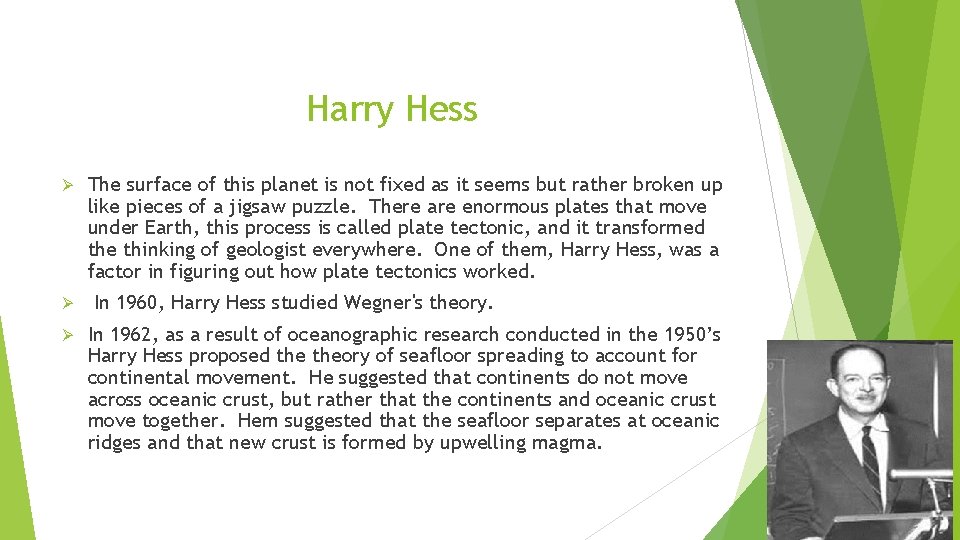 Harry Hess

➢ The surface of this planet is not fixed as it seems but rather broken up like pieces of a jigsaw puzzle. There are enormous plates that move under Earth, this process is called plate tectonic, and it transformed the thinking of geologist everywhere. One of them, Harry Hess, was a factor in figuring out how plate tectonics worked.

➢ In 1960, Harry Hess studied Wegner's theory.

➢ In 1962, as a result of oceanographic research conducted in the 1950's Harry Hess proposed the theory of seafloor spreading to account for continental movement. He suggested that continents do not move across oceanic crust, but rather that the continents and oceanic crust move together. Hem suggested that the seafloor separates at oceanic ridges and that new crust is formed by upwelling magma.